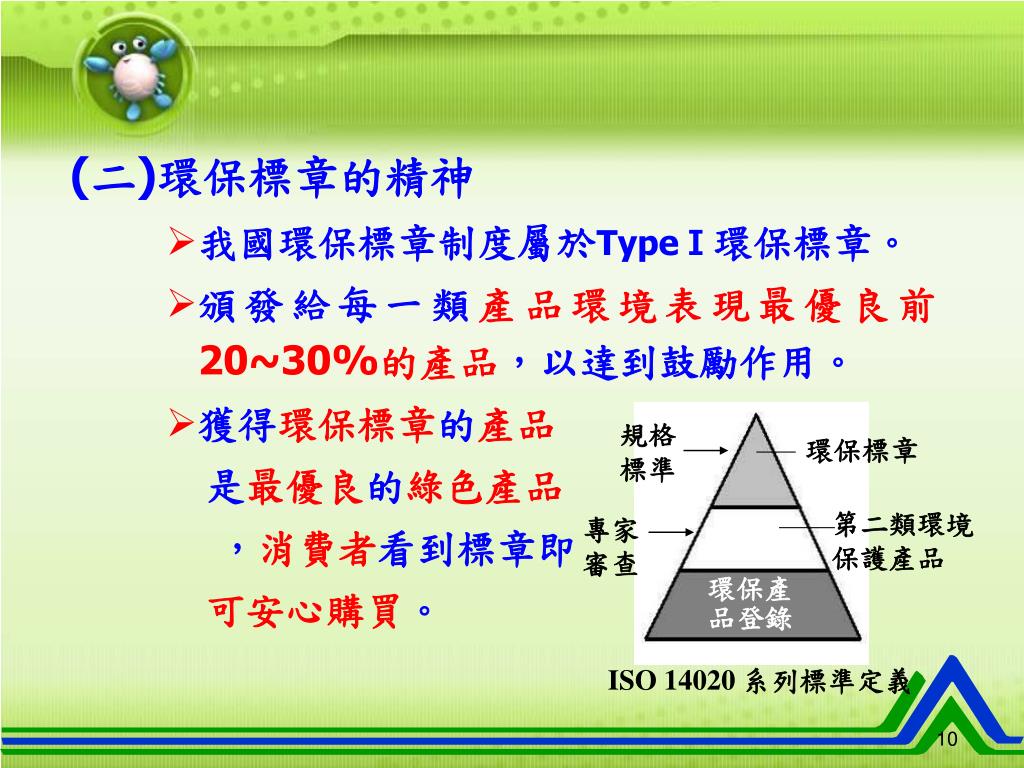 (二)環保標章的精神

➢我國環保標章制度屬於Type I 環保標章。

➢頒發給每一類產品環境表現最優良前20~30%的產品，以達到鼓勵作用。

➢獲得環保標章的產品是最優良的綠色產品，消費者看到標章即可安心購買。

規格標準

環保標章

專家審查

第二類環境保護產品

環保產品登錄

ISO 14020 系列標準定義

10